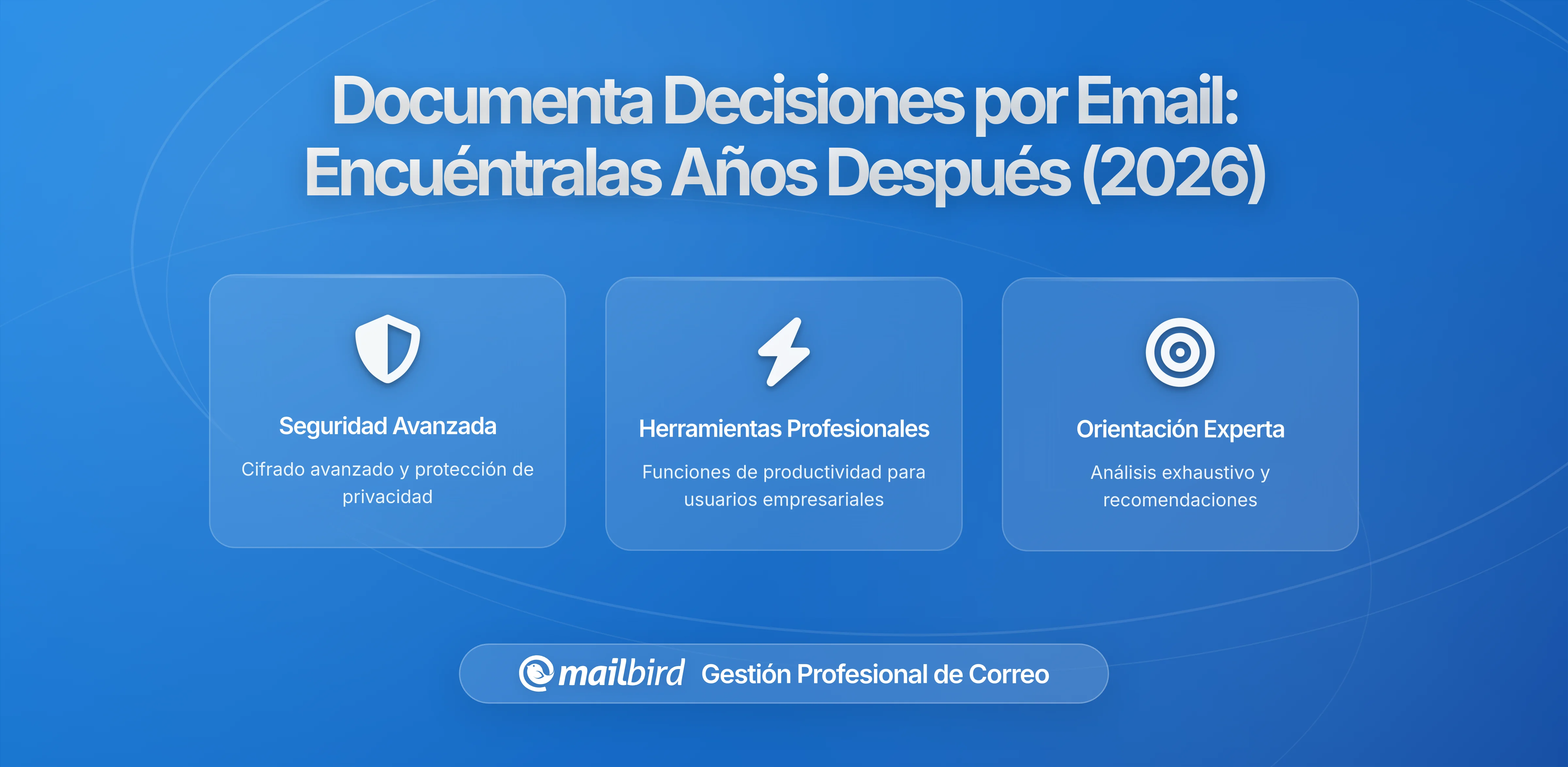 Documenta Decisiones por Email: Encuéntralas Años Después (2026)

Seguridad Avanzada

Cifrado avanzado y protección de privacidad

Herramientas Profesionales

Funciones de productividad para usuarios empresariales

Orientación Experta

Análisis exhaustivo y recomendaciones

mailbird Gestión Profesional de Correo